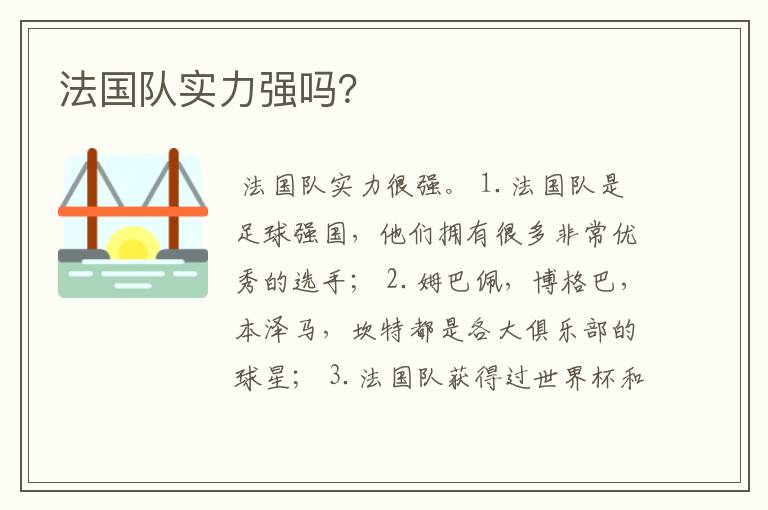 法国队实力强吗?

法国队实力很强。 1. 法国队是足球强国，他们拥有很多非常优秀的选手； 2. 姆巴佩，博格巴，本泽马，坎特都是各大俱乐部的球星； 3. 法国队获得过世界杯和